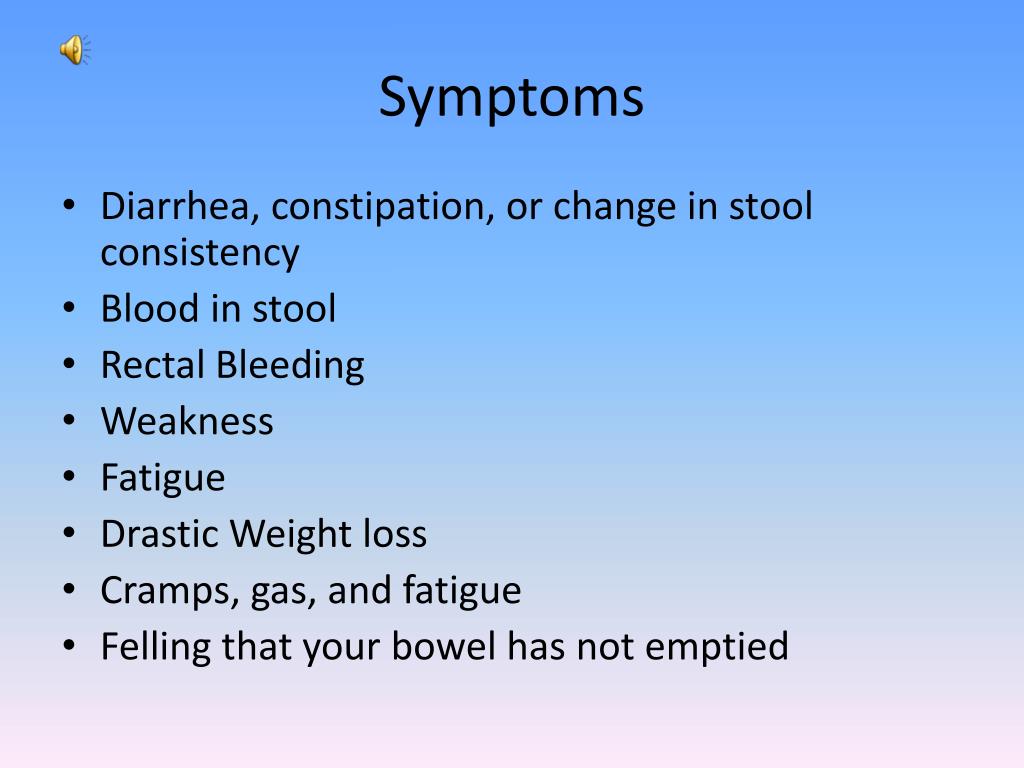 Symptoms

• Diarrhea, constipation, or change in stool consistency
• Blood in stool
• Rectal Bleeding
• Weakness
• Fatigue
• Drastic Weight loss
• Cramps, gas, and fatigue
• Felling that your bowel has not emptied